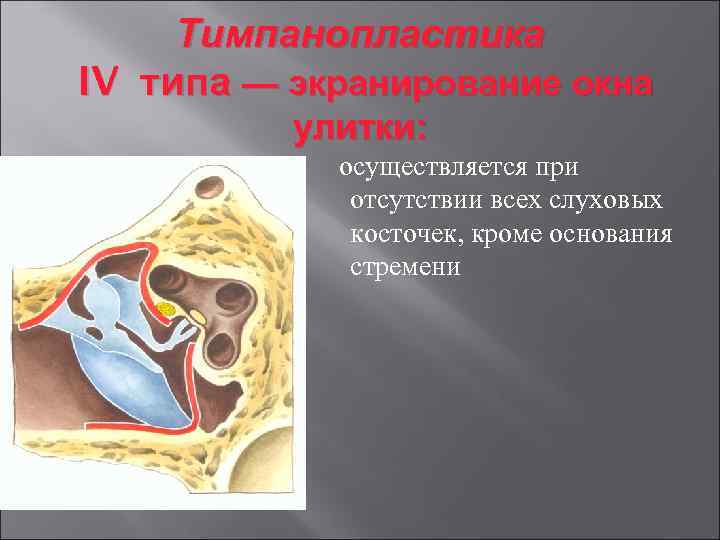 Тимпанопластика
IV типа — экранирование окна улитки:

осуществляется при отсутствии всех слуховых косточек, кроме основания стремени